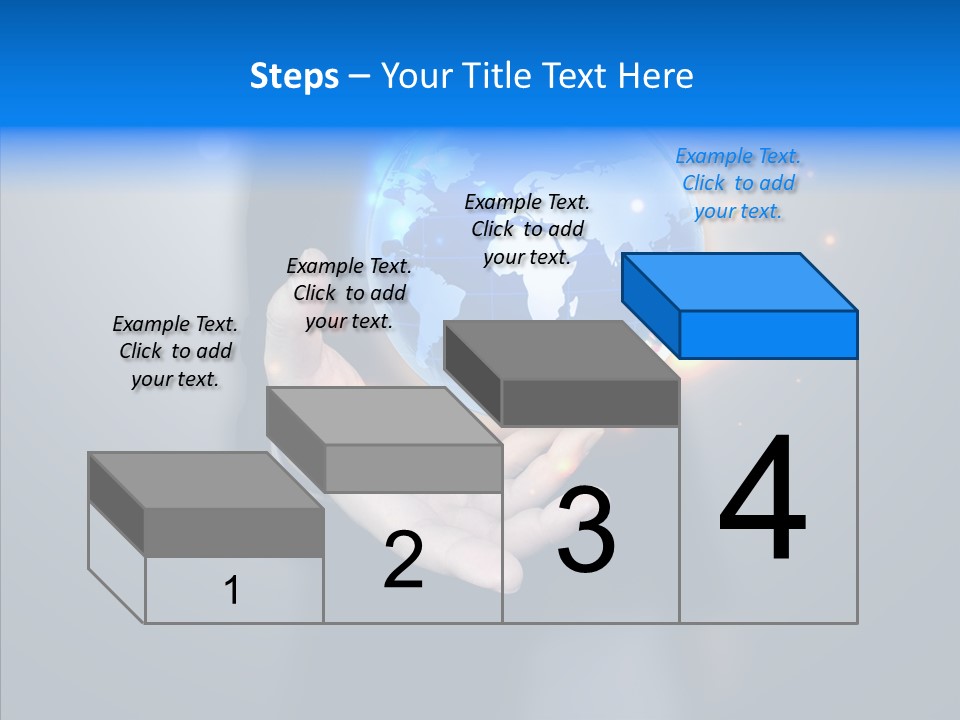 Steps – Your Title Text Here

Example Text. Click to add your text.

Example Text. Click to add your text.

Example Text. Click to add your text.

Example Text. Click to add your text.

1

2

3

4